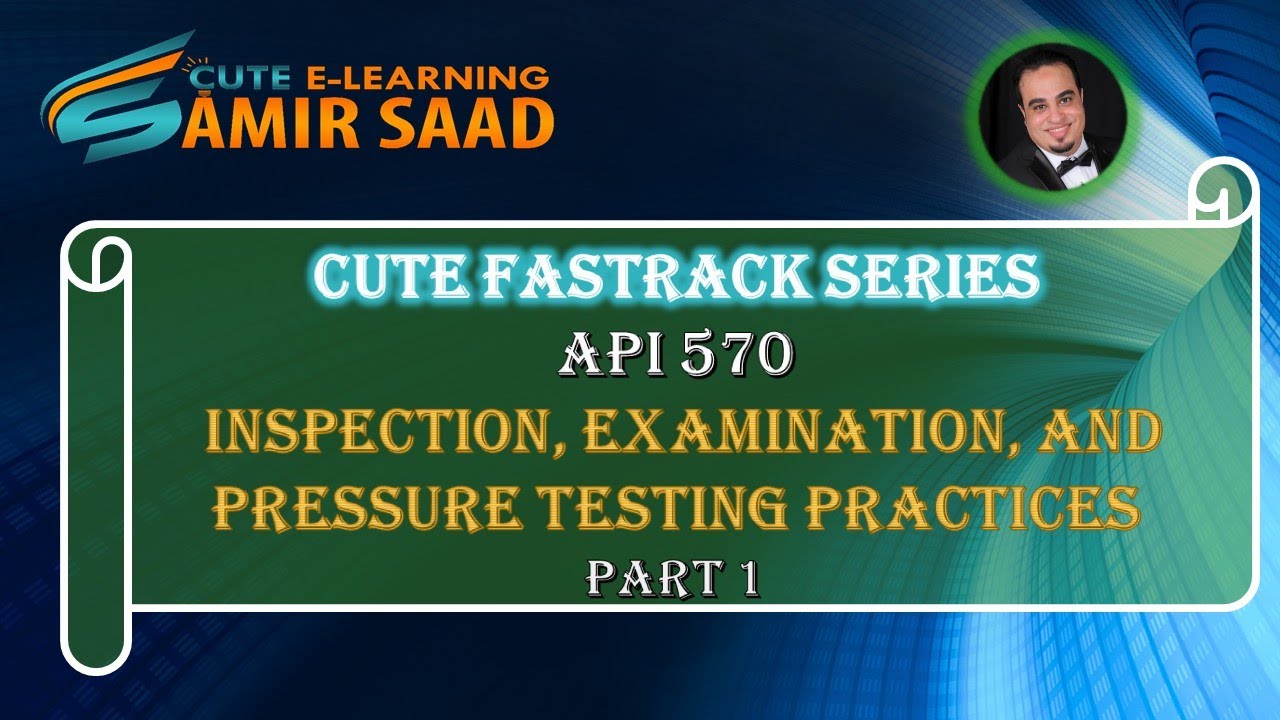 CUTE E-LEARNING
SAMIR SAAD

CUTE FASTRACK SERIES
API 570
INSPECTION, EXAMINATION, AND PRESSURE TESTING PRACTICES
PART 1